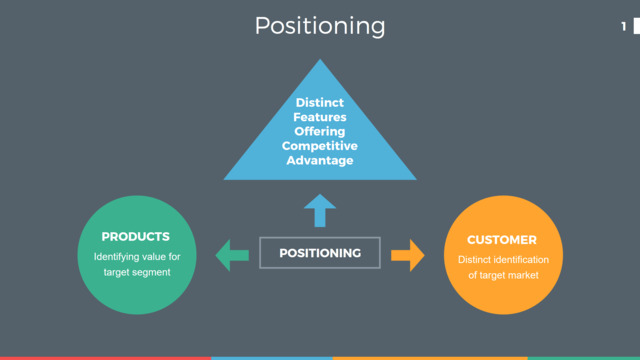 Positioning

1

Distinct Features Offering Competitive Advantage

PRODUCTS
Identifying value for target segment

POSITIONING

CUSTOMER
Distinct identification of target market